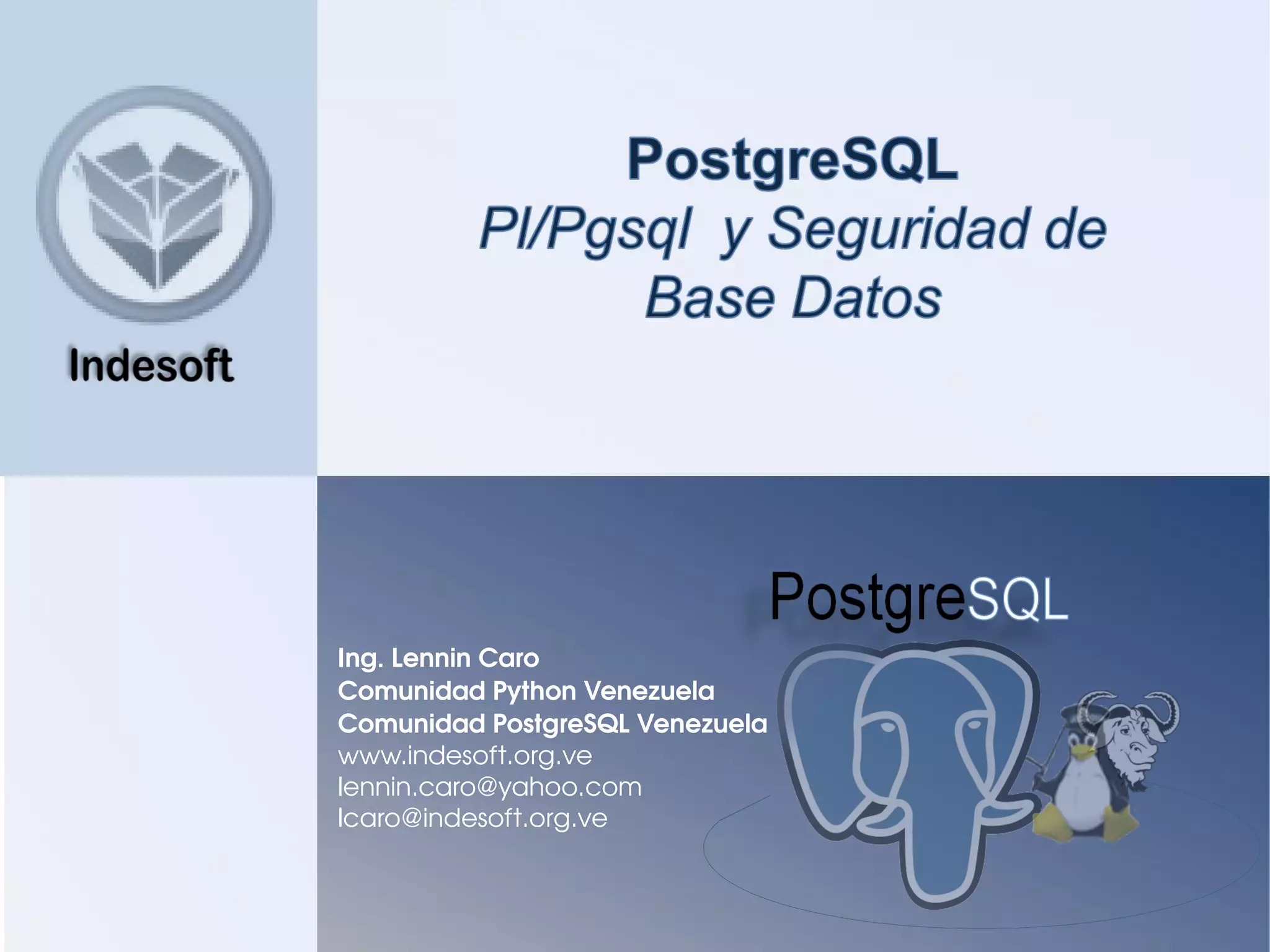 Indesoft

PostgreSQL
Pl/Pgsql y Seguridad de Base Datos

PostgreSQL

Ing. Lennin Caro
Comunidad Python Venezuela
Comunidad PostgreSQL Venezuela
www.indesoft.org.ve
lennin.caro@yahoo.com
lcaro@indesoft.org.ve